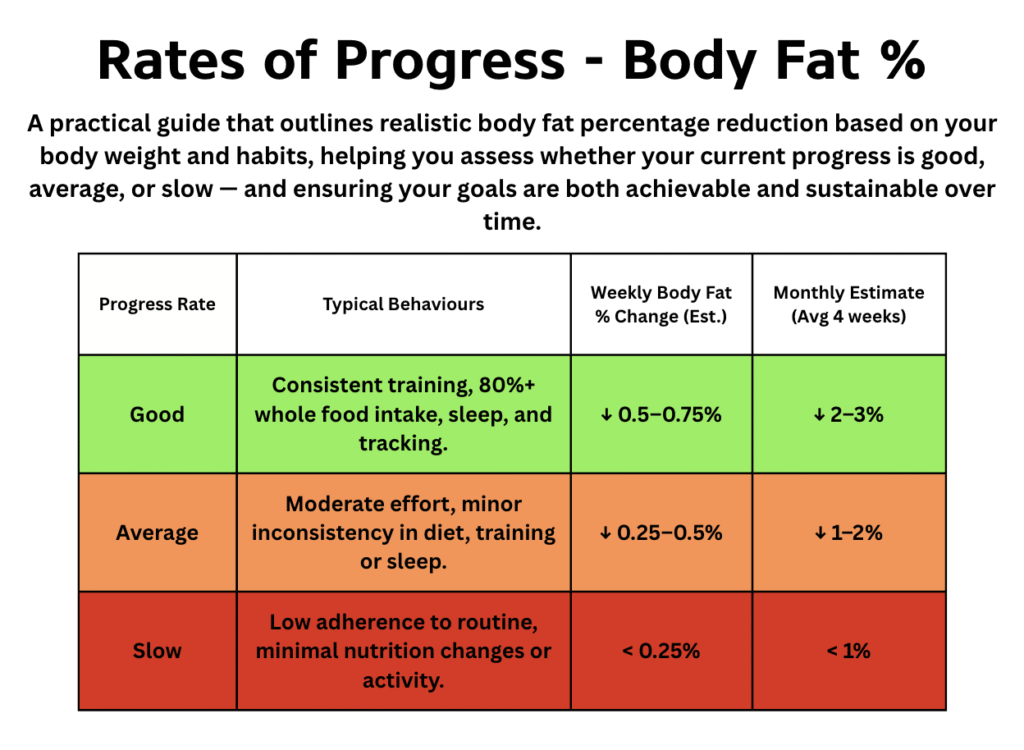 Rates of Progress - Body Fat %

A practical guide that outlines realistic body fat percentage reduction based on your body weight and habits, helping you assess whether your current progress is good, average, or slow — and ensuring your goals are both achievable and sustainable over time.

| Progress Rate | Typical Behaviours | Weekly Body Fat % Change (Est.) | Monthly Estimate (Avg 4 weeks) |
|---|---|---|---|
| Good | Consistent training, 80%+ whole food intake, sleep, and tracking. | ↓ 0.5–0.75% | ↓ 2–3% |
| Average | Moderate effort, minor inconsistency in diet, training or sleep. | ↓ 0.25–0.5% | ↓ 1–2% |
| Slow | Low adherence to routine, minimal nutrition changes or activity. | < 0.25% | < 1% |